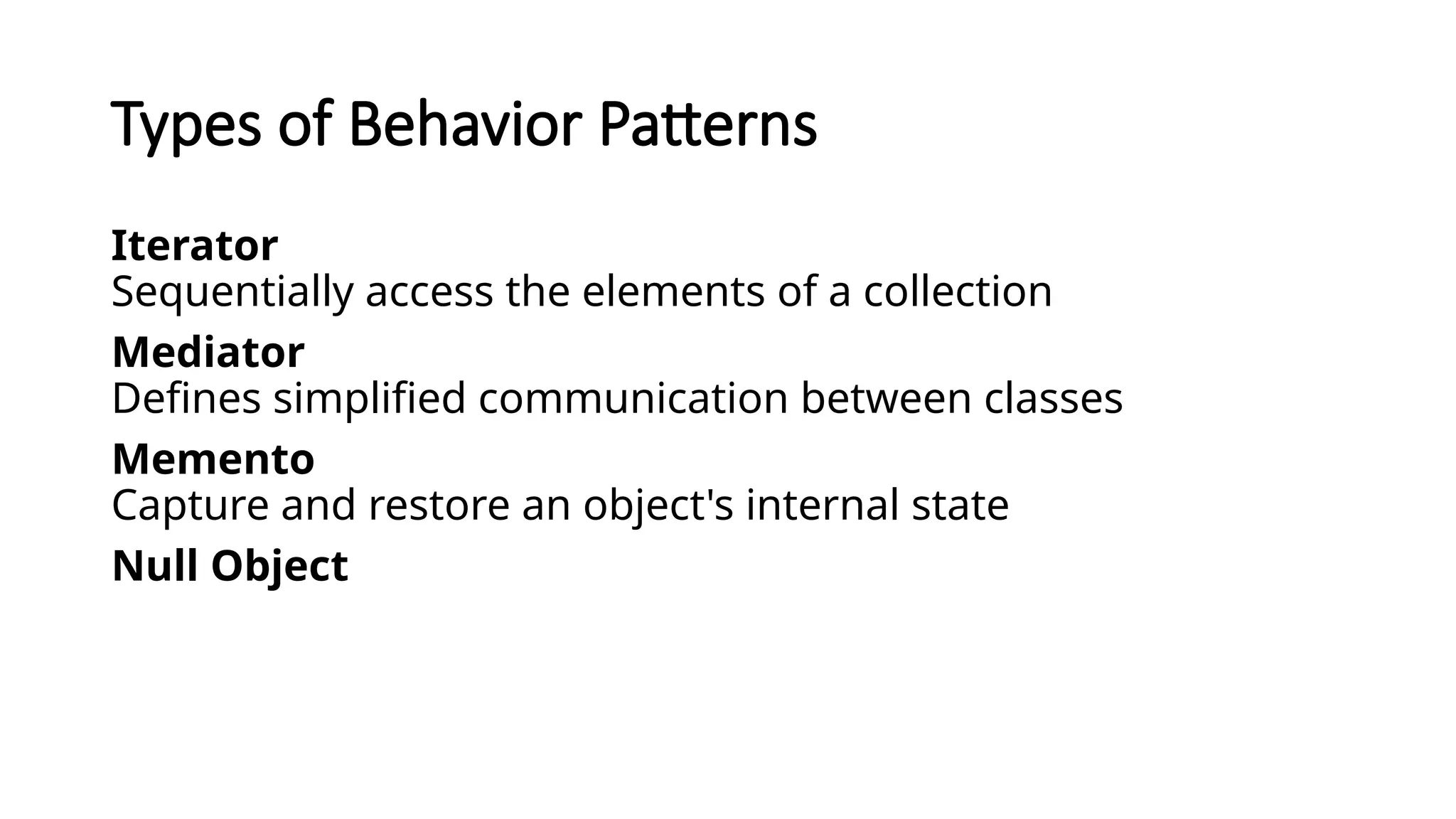 Types of Behavior Patterns

Iterator
Sequentially access the elements of a collection

Mediator
Defines simplified communication between classes

Memento
Capture and restore an object's internal state

Null Object